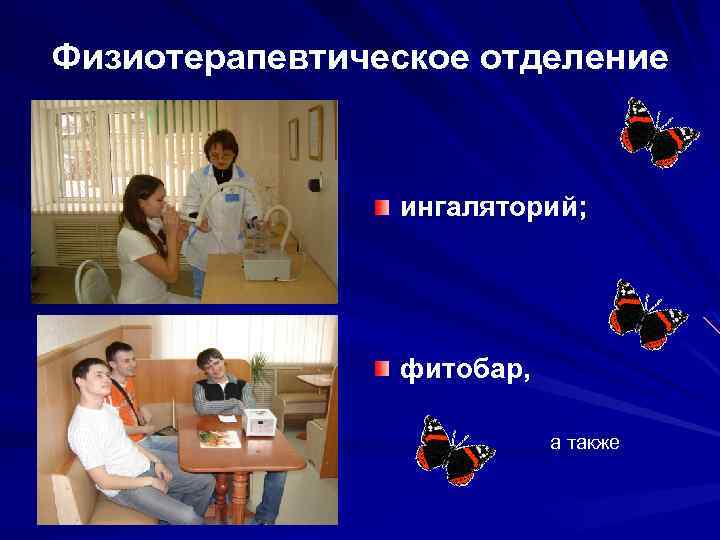 Физиотерапевтическое отделение

ингаляторий;

фитобар,

а также